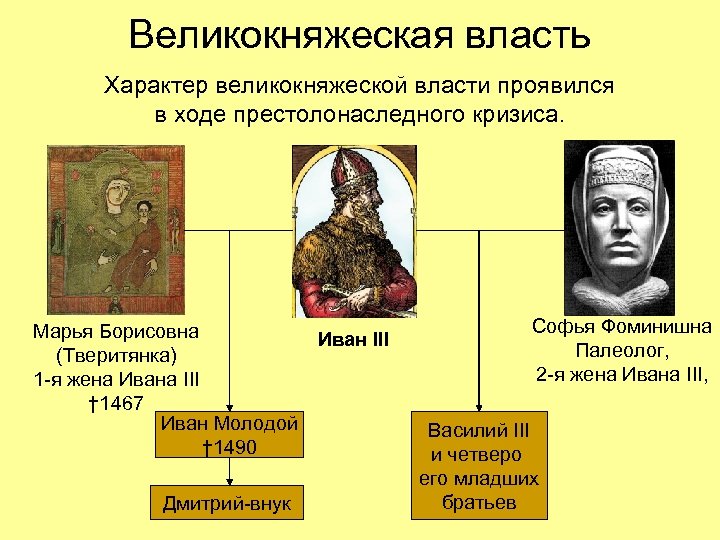 Великокняжеская власть

Характер великокняжеской власти проявился в ходе престолонаследного кризиса.

Марья Борисовна (Тверитянка) 1-я жена Ивана III †1467

Иван III

Софья Фоминишна Палеолог, 2-я жена Ивана III,

Иван Молодой †1490

Дмитрий-внук

Василий III и четверо его младших братьев